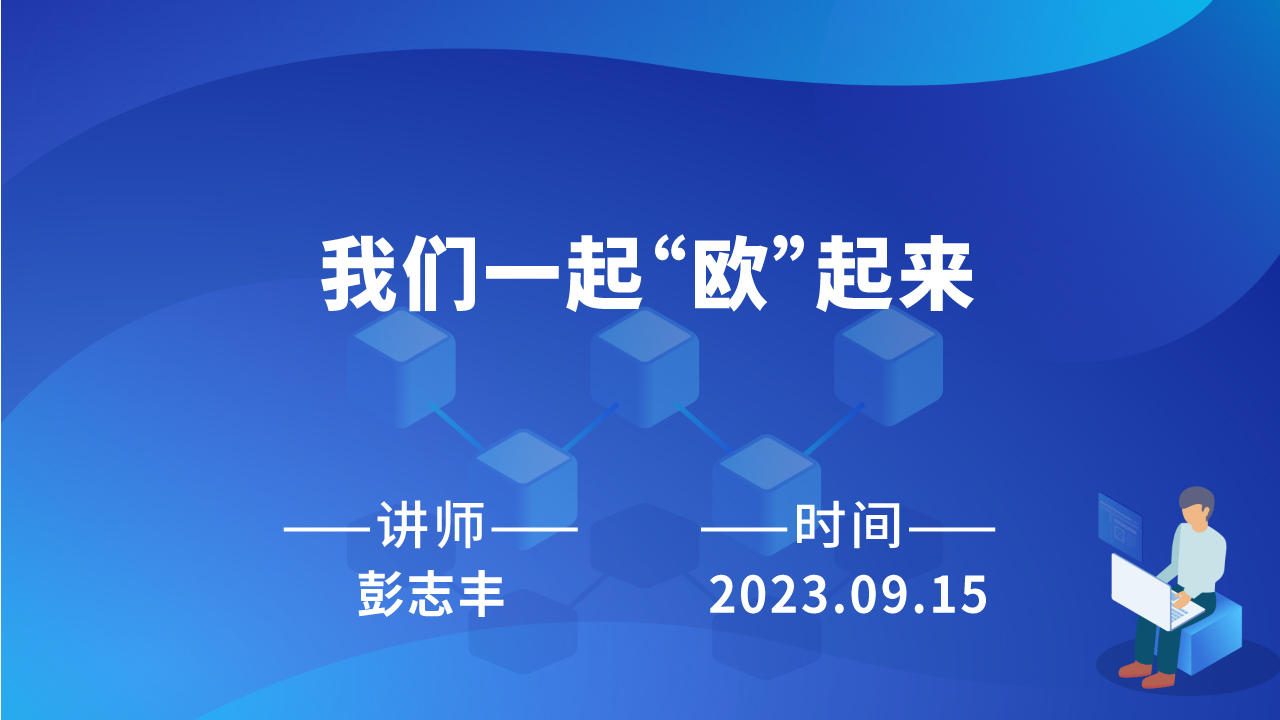 我们一起“欧”起来

——讲师——
彭志丰

——时间——
2023.09.15